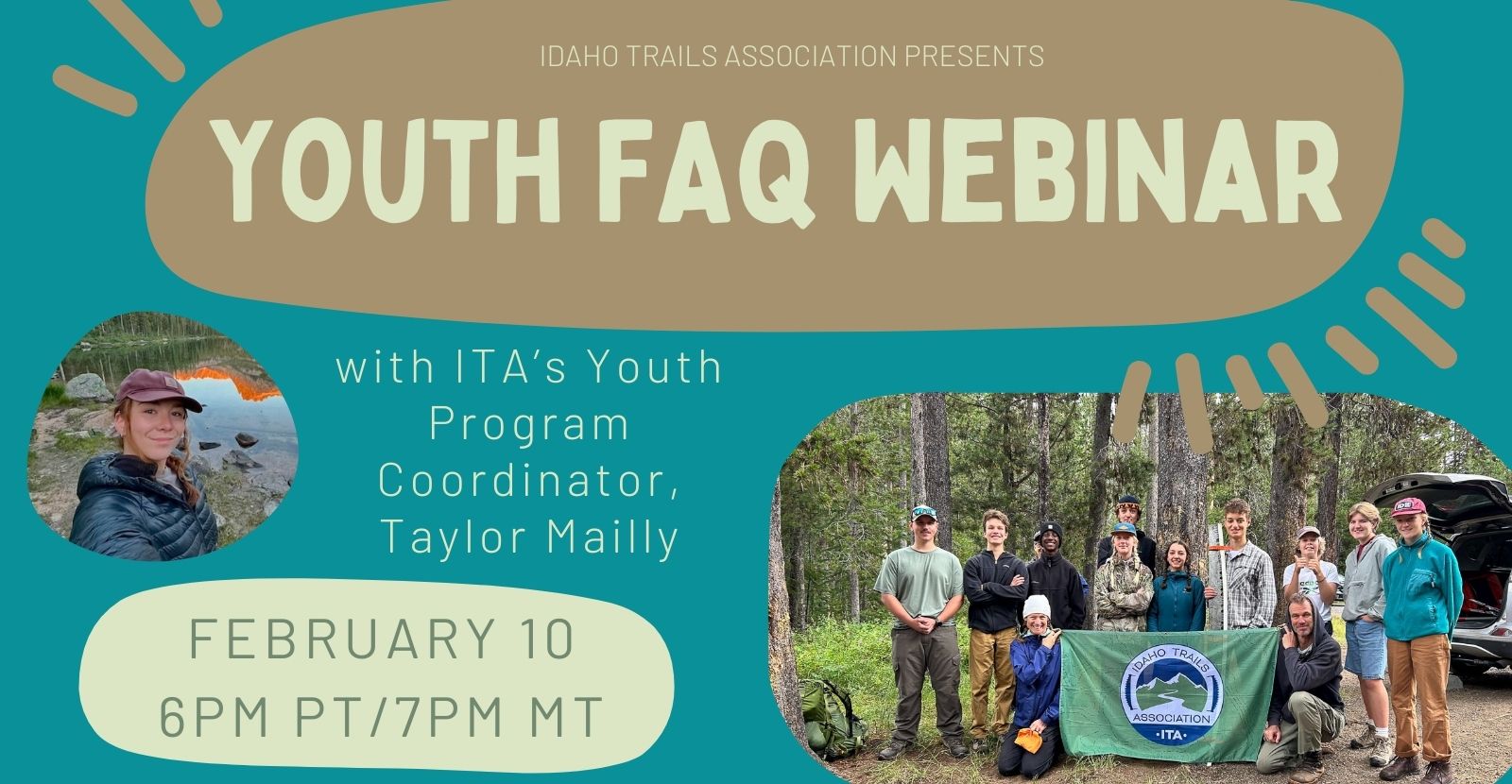 IDAHO TRAILS ASSOCIATION PRESENTS

YOUTH FAQ WEBINAR

with ITA's Youth Program Coordinator, Taylor Mailly

FEBRUARY 10
6PM PT/7PM MT

IDAHO TRAILS ASSOCIATION
ITA